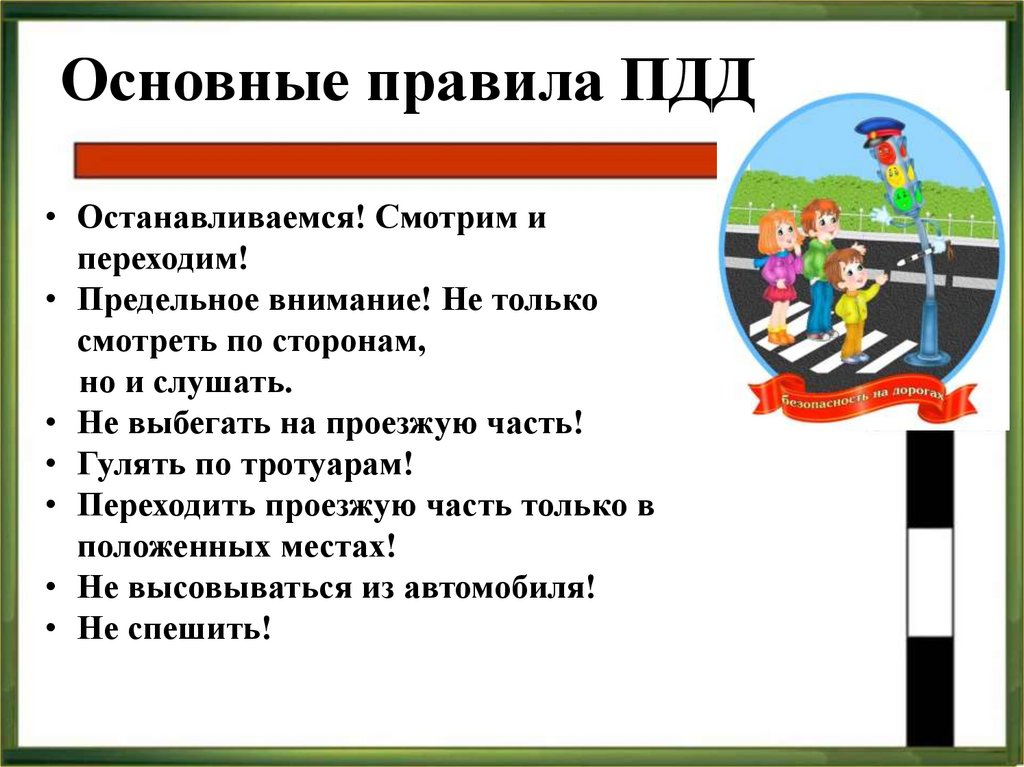 Основные правила ПДД

• Останавливаемся! Смотрим и переходим!
• Предельное внимание! Не только смотреть по сторонам,
но и слушать.
• Не выбегать на проезжую часть!
• Гулять по тротуарам!
• Переходить проезжую часть только в положенных местах!
• Не высовываться из автомобиля!
• Не спешить!

Безопасность на дорогах